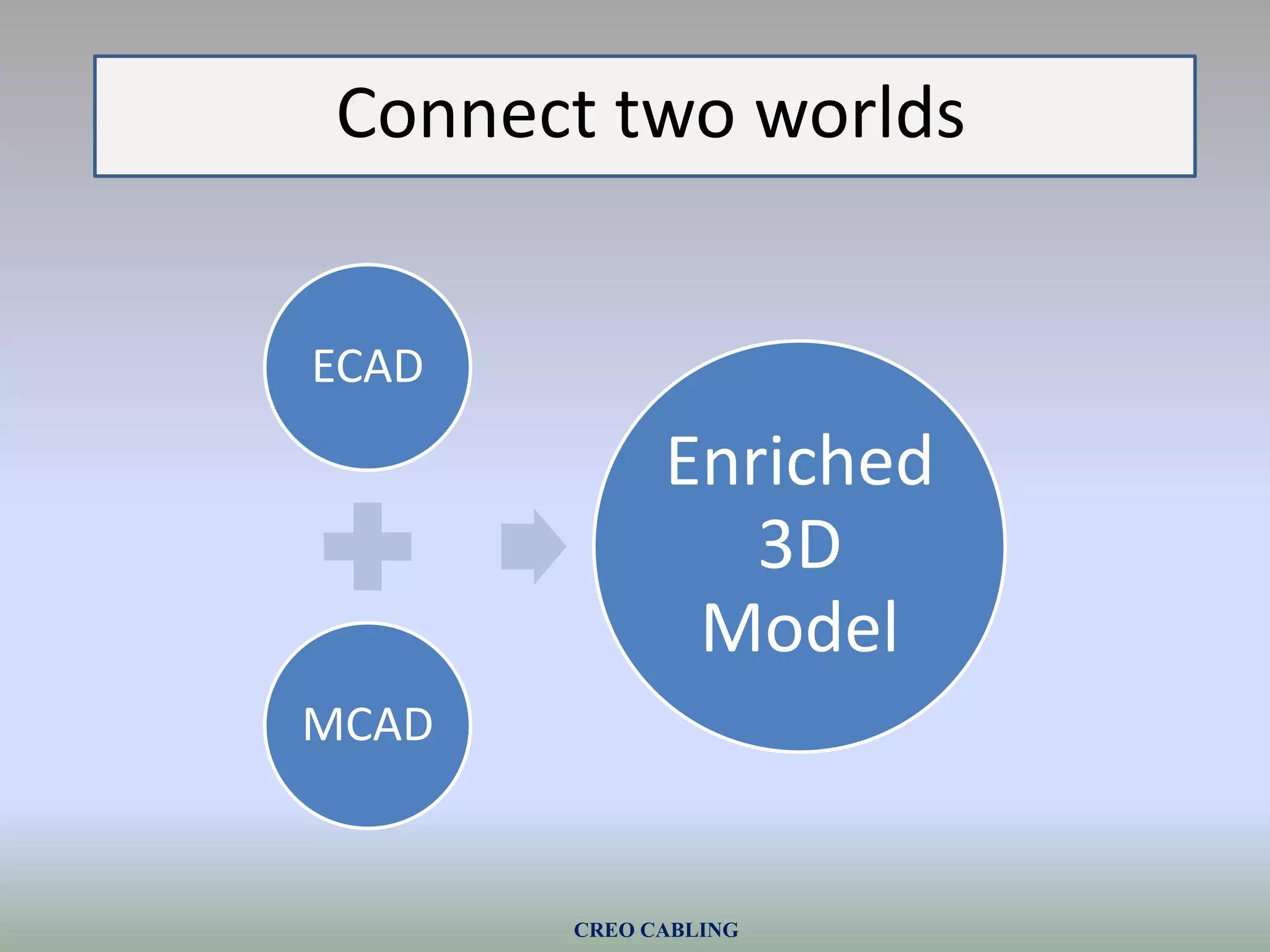 Connect two worlds

ECAD

MCAD

Enriched 3D Model

CREO CABLING